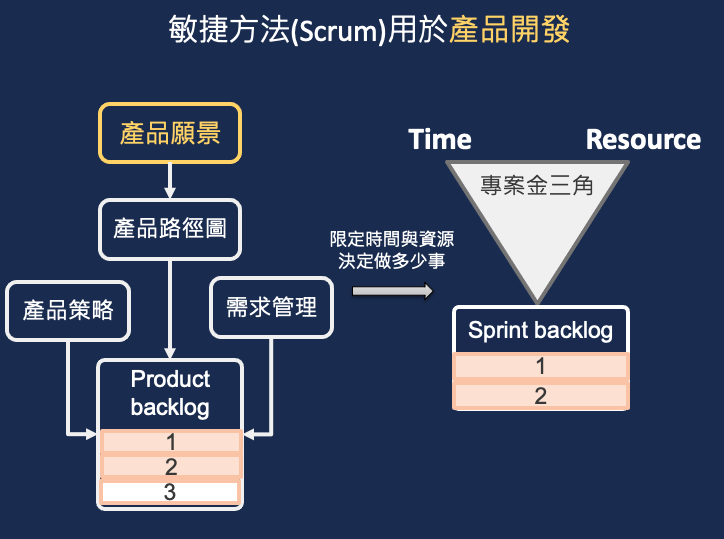 敏捷方法(Scrum)用於產品開發

產品願景

產品路徑圖

產品策略

需求管理

Product backlog

1

2

3

限定時間與資源
決定做多少事

Time

Resource

專案金三角

Sprint backlog

1

2